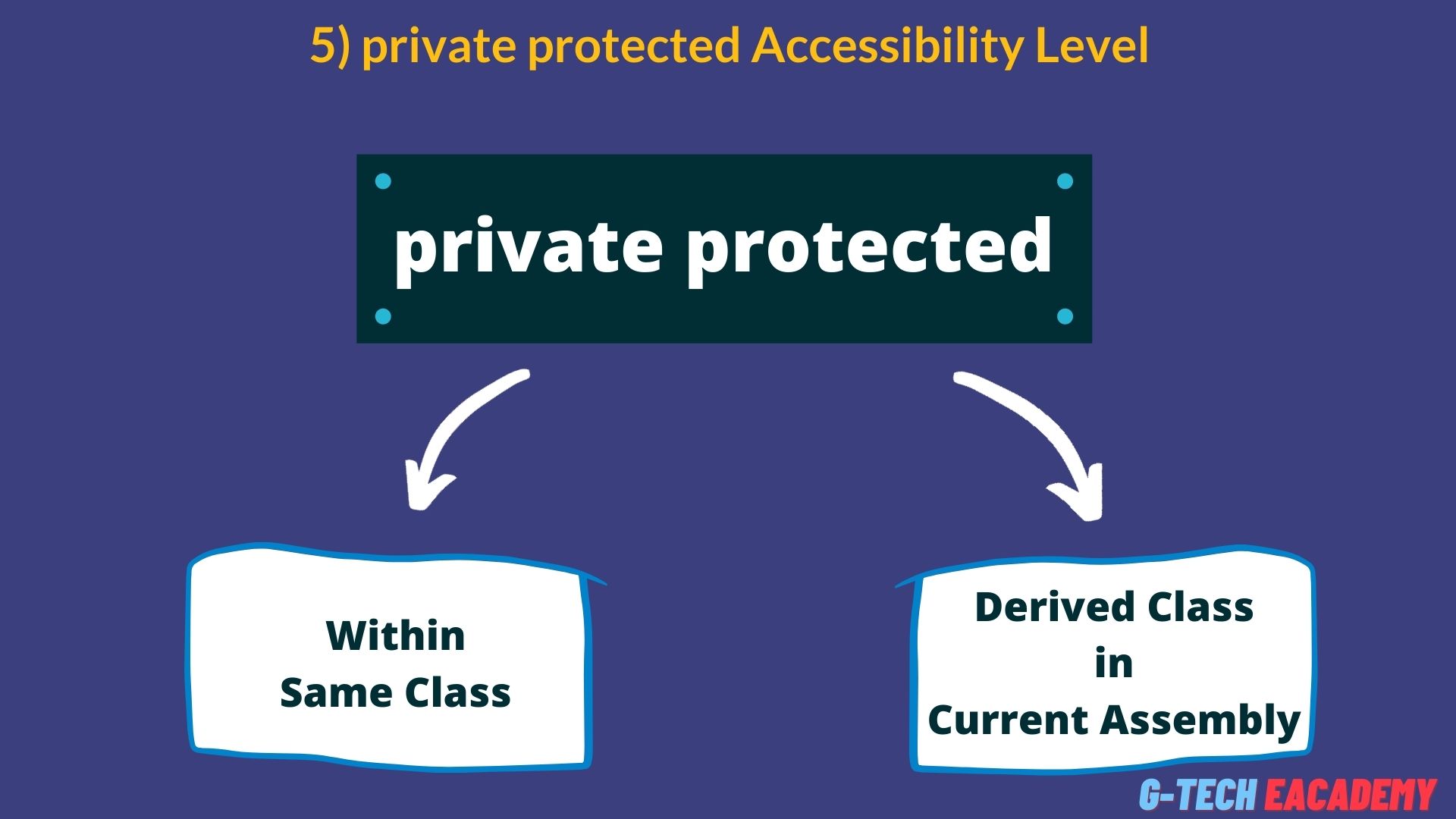 5) private protected Accessibility Level

private protected

Within
Same Class

Derived Class
in
Current Assembly

G-TECH EACADEMY